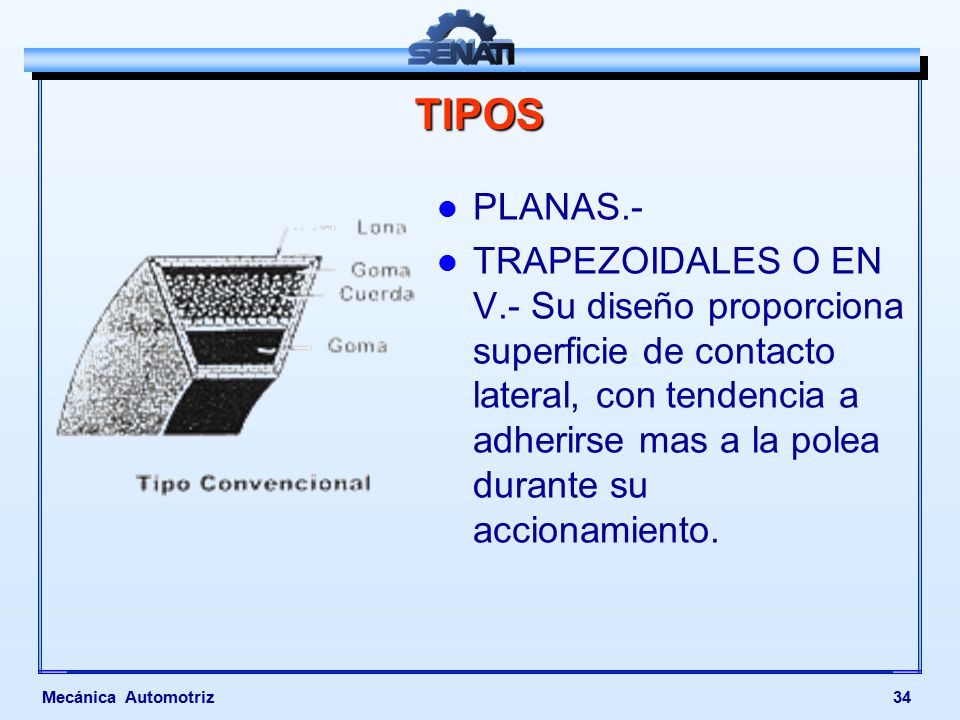 SENATI

TIPOS

Lona
Goma
Cuerda
Goma

Tipo Convencional

- PLANAS.-
- TRAPEZOIDALES O EN V.- Su diseño proporciona superficie de contacto lateral, con tendencia a adherirse mas a la polea durante su accionamiento.

Mecánica Automotriz

34